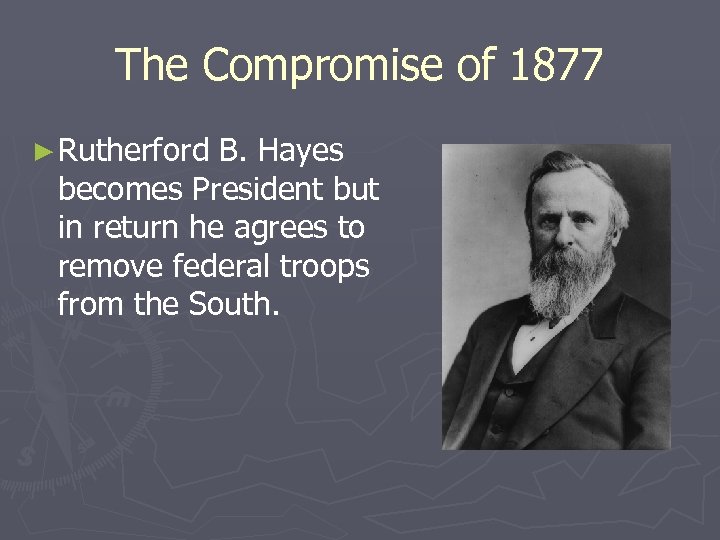 The Compromise of 1877

►Rutherford B. Hayes becomes President but in return he agrees to remove federal troops from the South.